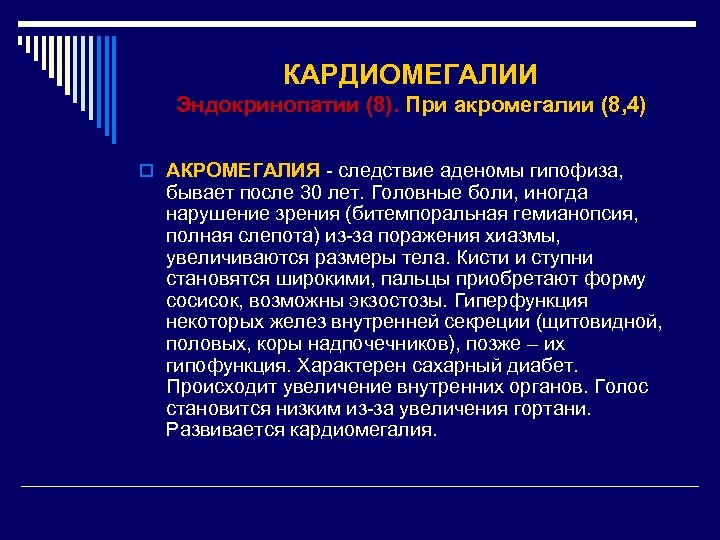 КАРДИОМЕГАЛИИ
Эндокринопатии (8). При акромегалии (8,4)

АКРОМЕГАЛИЯ - следствие аденомы гипофиза, бывает после 30 лет. Головные боли, иногда нарушение зрения (битемпоральная гемианопсия, полная слепота) из-за поражения хиазмы, увеличиваются размеры тела. Кисти и ступни становятся широкими, пальцы приобретают форму сосисок, возможны экзостозы. Гиперфункция некоторых желез внутренней секреции (щитовидной, половых, коры надпочечников), позже – их гипофункция. Характерен сахарный диабет. Происходит увеличение внутренних органов. Голос становится низким из-за увеличения гортани. Развивается кардиомегалия.